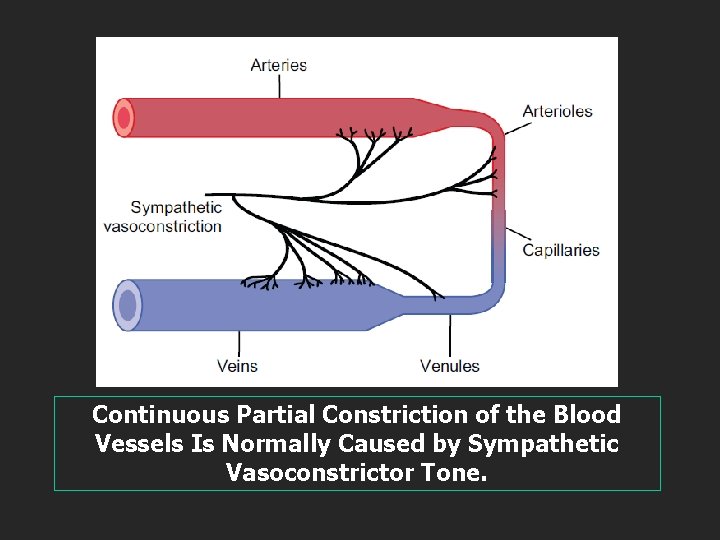 Arteries

Arterioles

Sympathetic vasoconstriction

Capillaries

Veins

Venules

Continuous Partial Constriction of the Blood Vessels Is Normally Caused by Sympathetic Vasoconstrictor Tone.